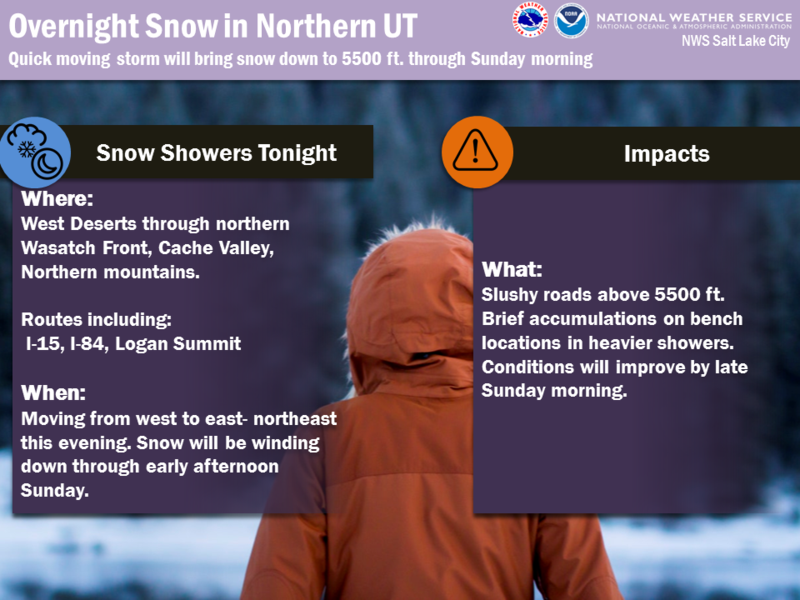 Overnight Snow in Northern UT
Quick moving storm will bring snow down to 5500 ft. through Sunday morning

NATIONAL WEATHER SERVICE
NATIONAL OCEANIC & ATMOSPHERIC ADMINISTRATION
NWS Salt Lake City

Snow Showers Tonight

Where:
West Deserts through northern Wasatch Front, Cache Valley, Northern mountains.

Routes including:
I-15, I-84, Logan Summit

When:
Moving from west to east- northeast this evening. Snow will be winding down through early afternoon Sunday.

Impacts

What:
Slushy roads above 5500 ft. Brief accumulations on bench locations in heavier showers. Conditions will improve by late Sunday morning.